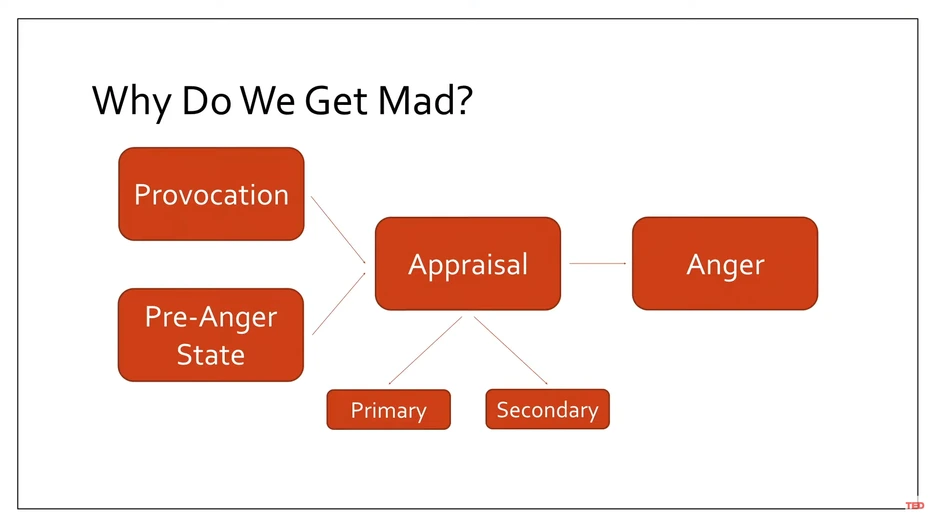 Why Do We Get Mad?

Provocation

Pre-Anger State

Appraisal

Anger

Primary

Secondary

TED